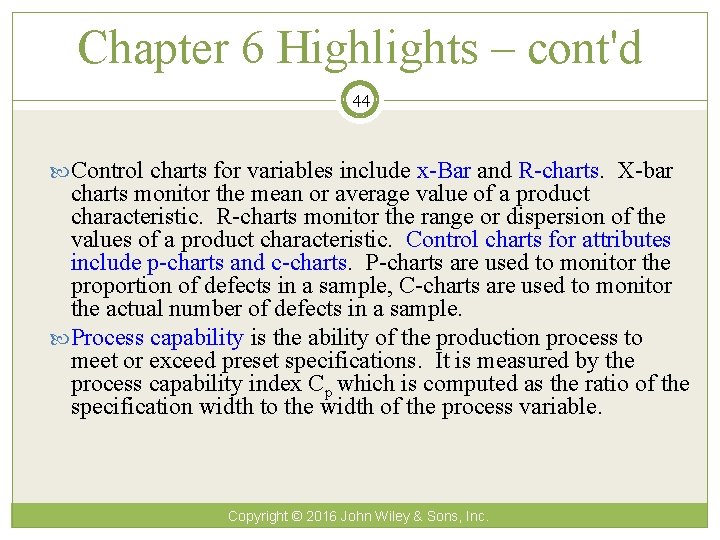 Chapter 6 Highlights – cont'd

44

Control charts for variables include x-Bar and R-charts. X-bar charts monitor the mean or average value of a product characteristic. R-charts monitor the range or dispersion of the values of a product characteristic. Control charts for attributes include p-charts and c-charts. P-charts are used to monitor the proportion of defects in a sample, C-charts are used to monitor the actual number of defects in a sample.

Process capability is the ability of the production process to meet or exceed preset specifications. It is measured by the process capability index $C_p$ which is computed as the ratio of the specification width to the width of the process variable.

Copyright © 2016 John Wiley & Sons, Inc.